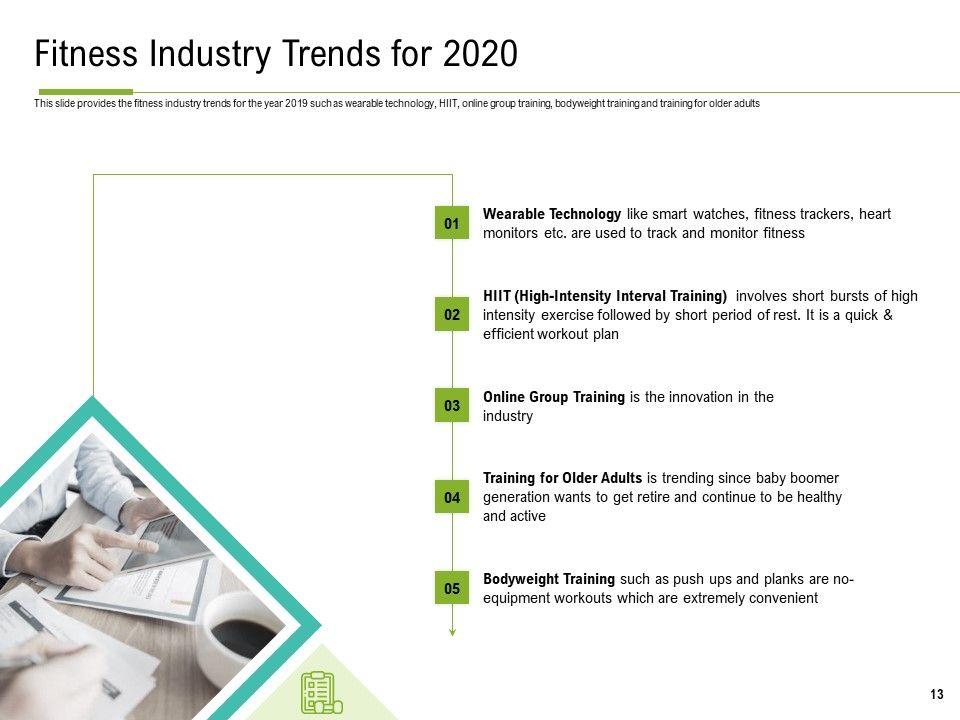 Fitness Industry Trends for 2020

This slide provides the fitness industry trends for the year 2019 such as wearable technology, HIIT, online group training, bodyweight training and training for older adults

01 Wearable Technology like smart watches, fitness trackers, heart monitors etc. are used to track and monitor fitness

02 HIIT (High-Intensity Interval Training) involves short bursts of high intensity exercise followed by short period of rest. It is a quick & efficient workout plan

03 Online Group Training is the innovation in the industry

04 Training for Older Adults is trending since baby boomer generation wants to get retire and continue to be healthy and active

05 Bodyweight Training such as push ups and planks are no-equipment workouts which are extremely convenient

13